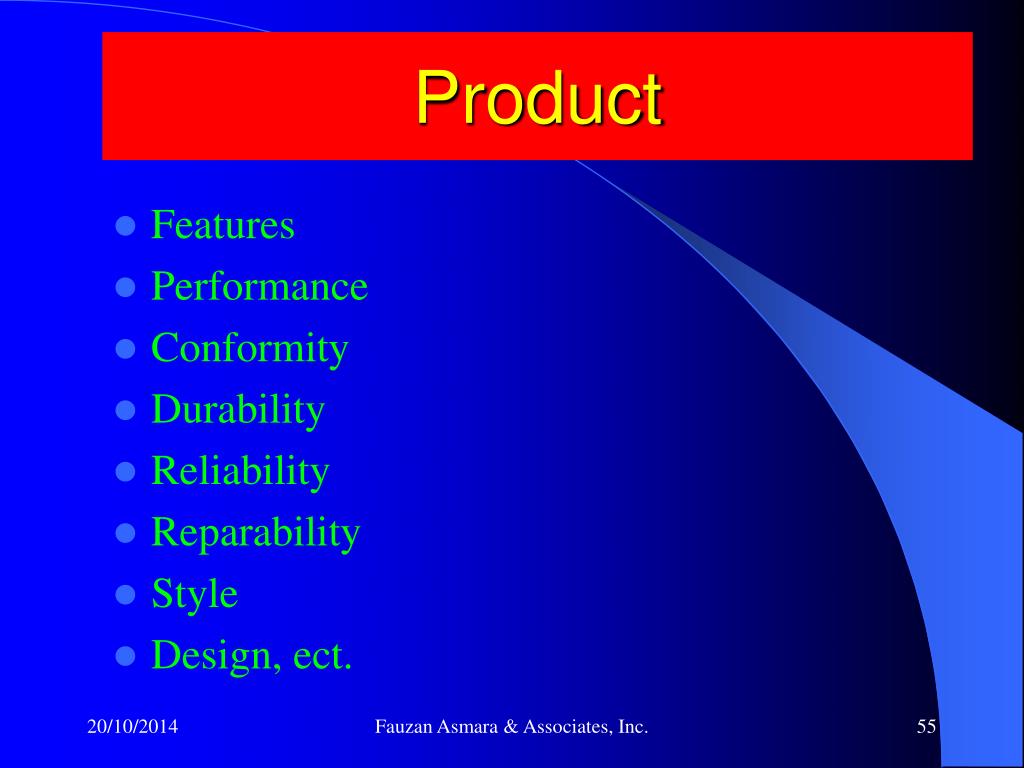 Product

- Features
- Performance
- Conformity
- Durability
- Reliability
- Reparability
- Style
- Design, ect.

20/10/2014

Fauzan Asmara & Associates, Inc.

55